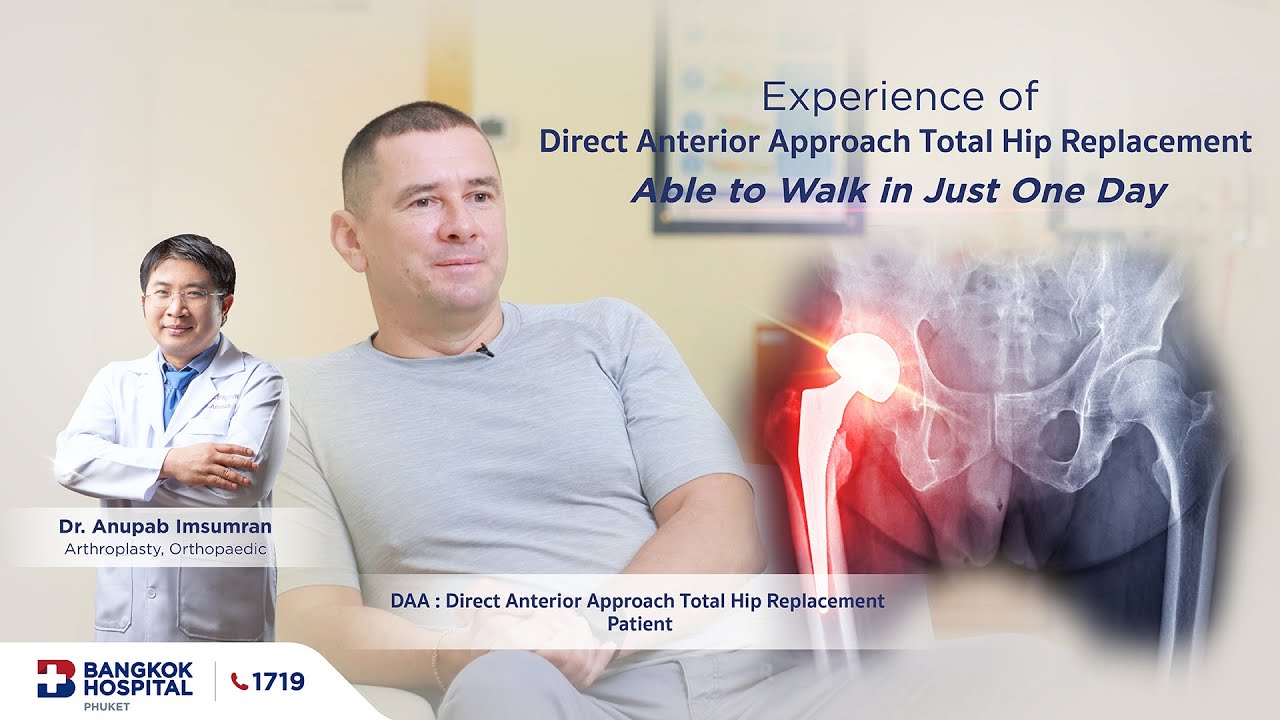 Experience of
Direct Anterior Approach Total Hip Replacement
Able to Walk in Just One Day

Dr. Anupab Imsumran
Arthroplasty, Orthopaedic

DAA : Direct Anterior Approach Total Hip Replacement
Patient

BANGKOK HOSPITAL
PHUKET

1719